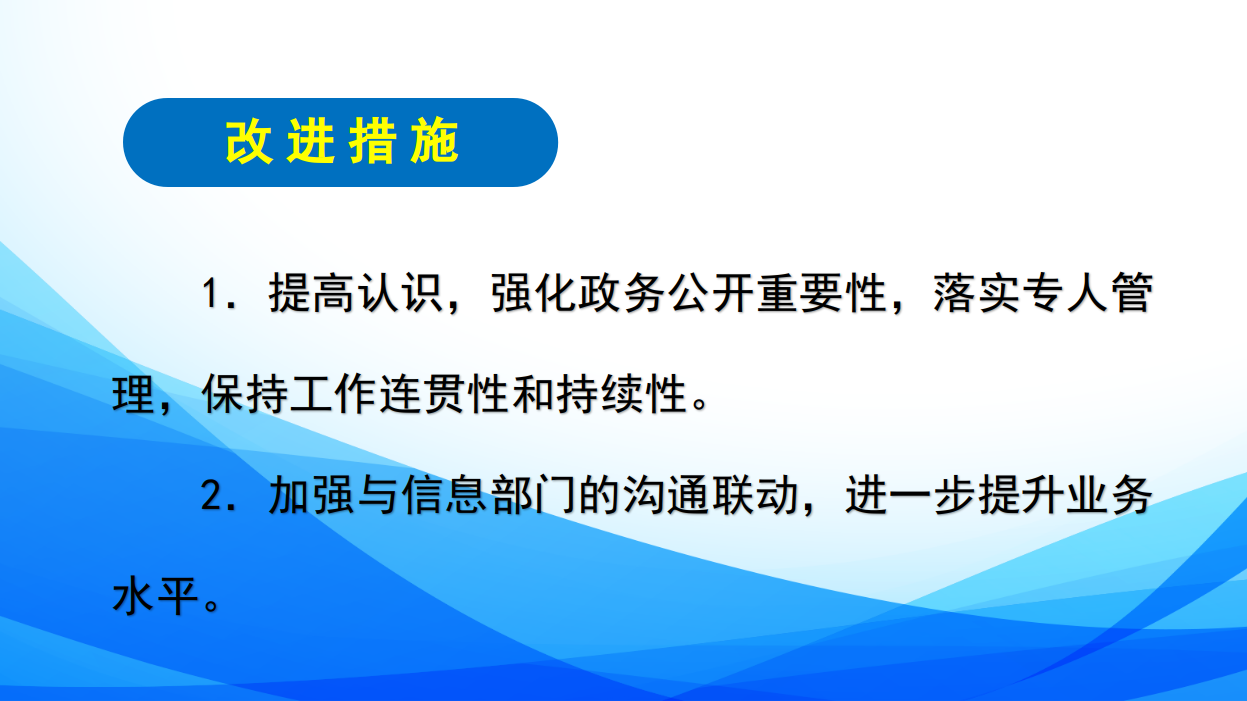 改进措施

1．提高认识，强化政务公开重要性，落实专人管理，保持工作连贯性和持续性。

2．加强与信息部门的沟通联动，进一步提升业务水平。